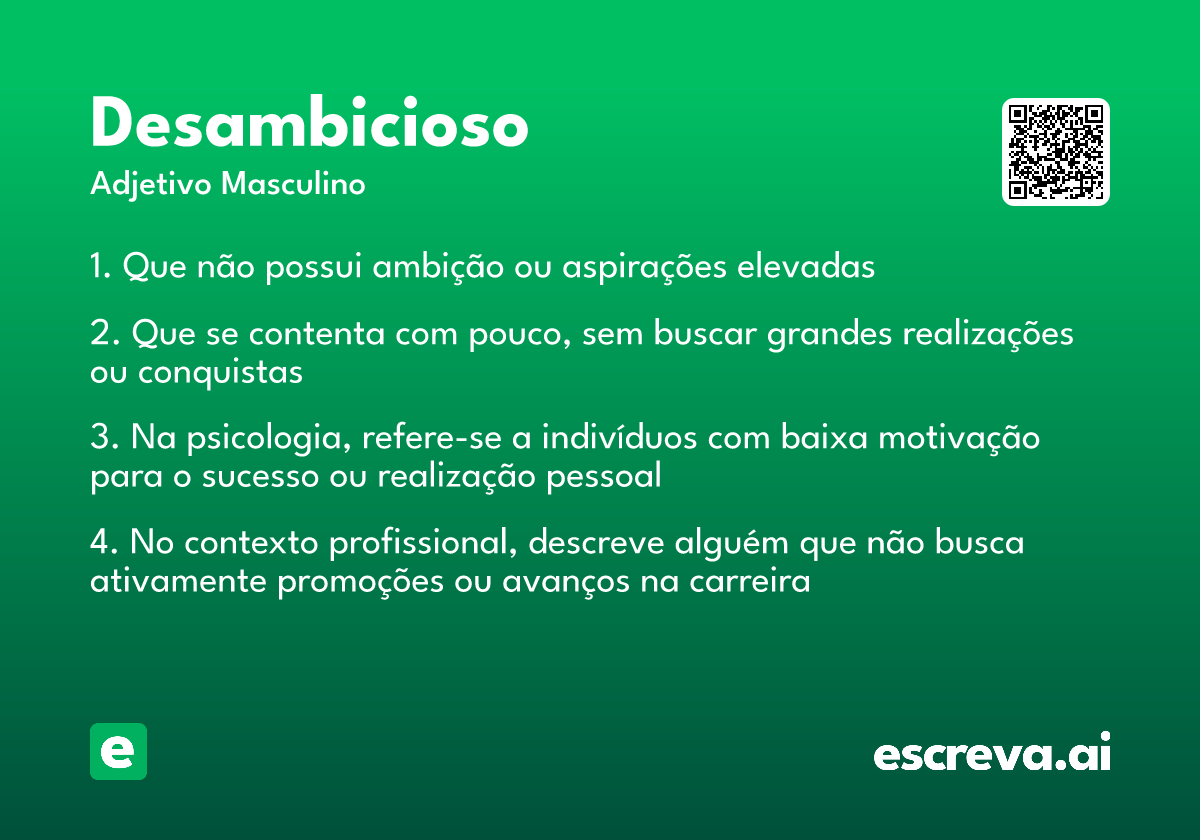 Desambicioso
Adjetivo Masculino

1. Que não possui ambição ou aspirações elevadas

2. Que se contenta com pouco, sem buscar grandes realizações ou conquistas

3. Na psicologia, refere-se a indivíduos com baixa motivação para o sucesso ou realização pessoal

4. No contexto profissional, descreve alguém que não busca ativamente promoções ou avanços na carreira

e

escreva.ai